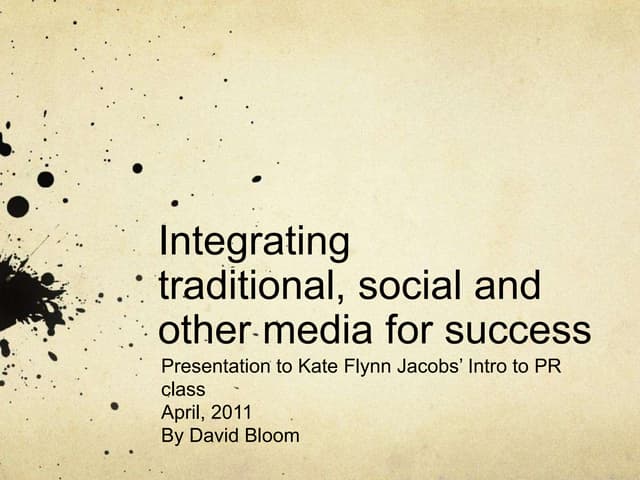 Integrating traditional, social and other media for success

Presentation to Kate Flynn Jacobs' Intro to PR class
April, 2011
By David Bloom